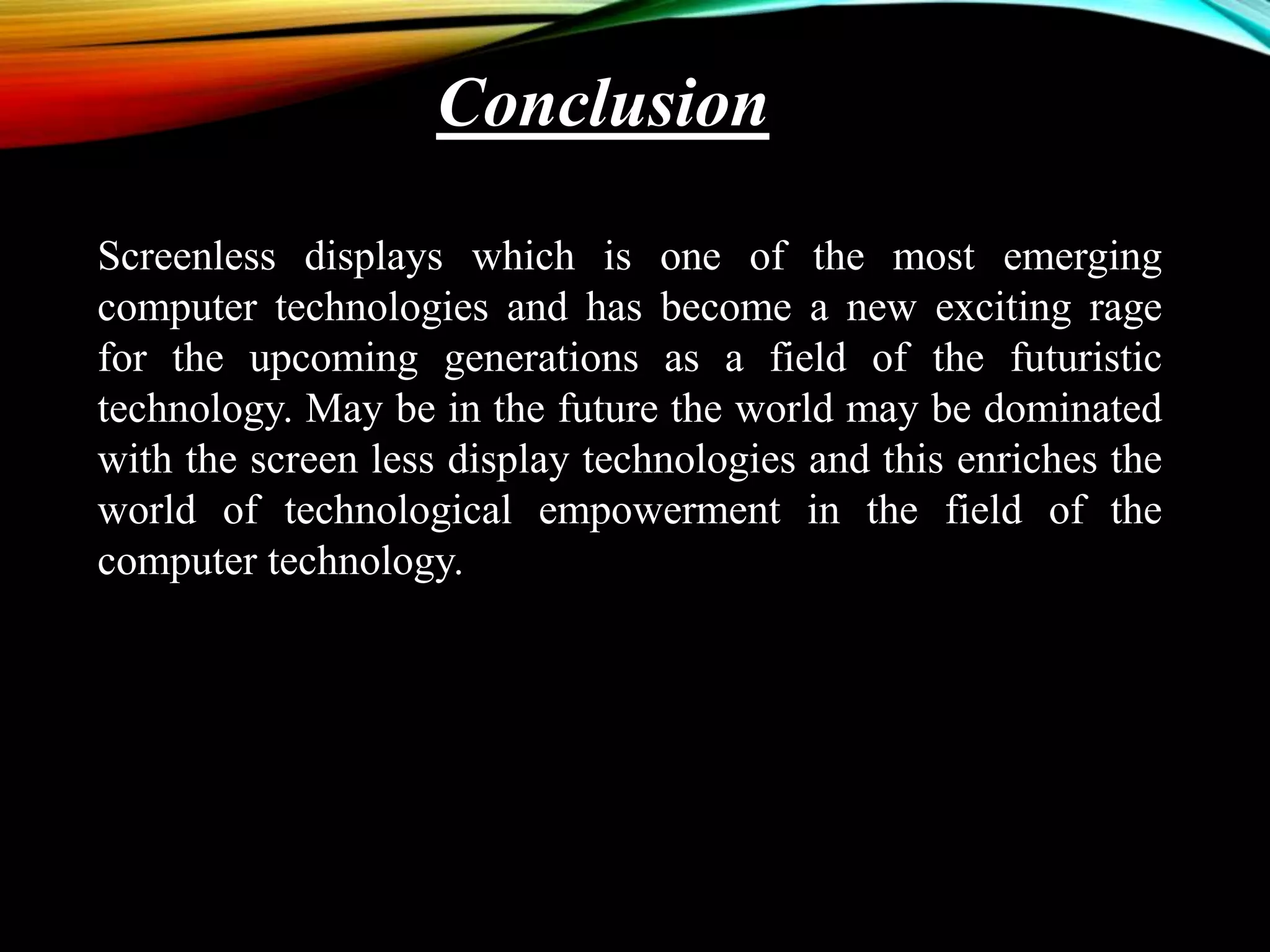 Conclusion

Screenless displays which is one of the most emerging computer technologies and has become a new exciting rage for the upcoming generations as a field of the futuristic technology. May be in the future the world may be dominated with the screen less display technologies and this enriches the world of technological empowerment in the field of the computer technology.